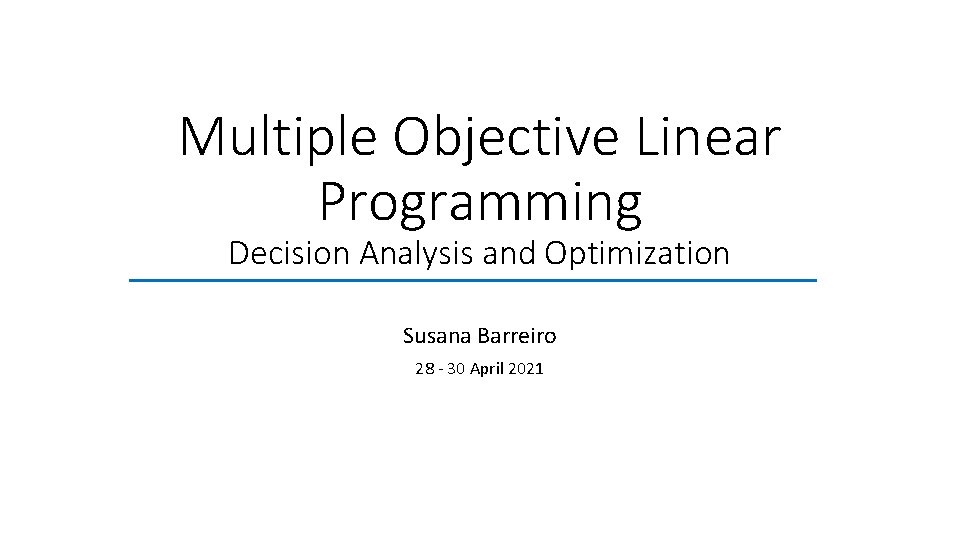 Multiple Objective Linear Programming
Decision Analysis and Optimization

Susana Barreiro

28 - 30 April 2021